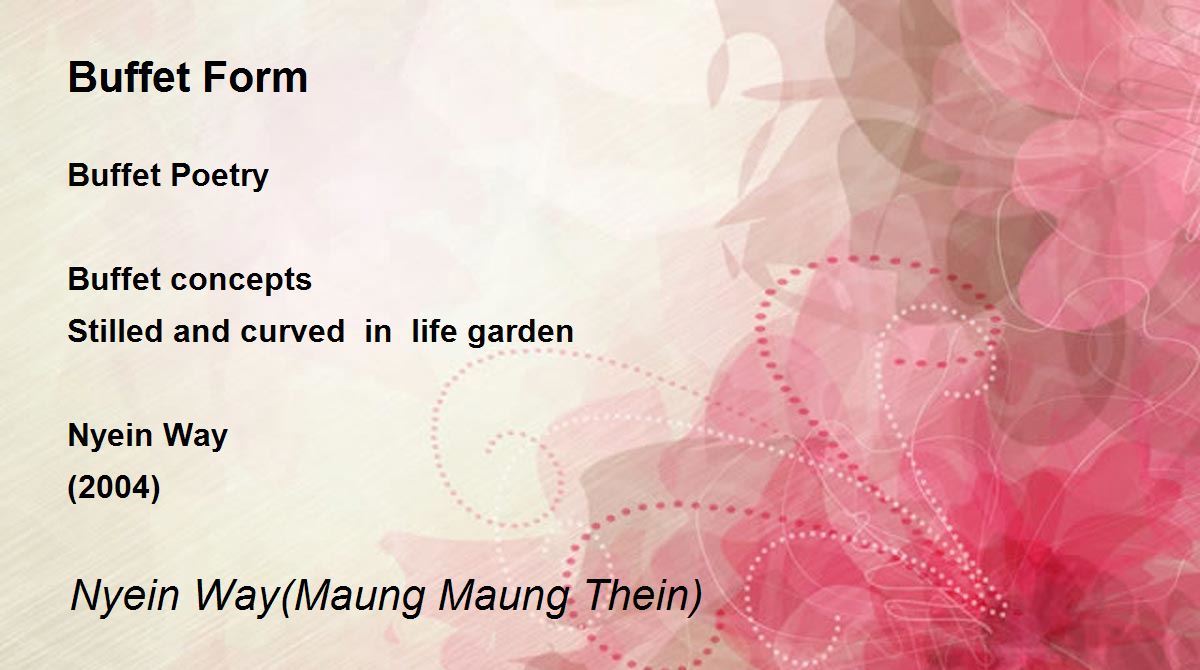 Buffet Form

Buffet Poetry

Buffet concepts
Stilled and curved  in  life garden

Nyein Way
(2004)

Nyein Way(Maung Maung Thein)